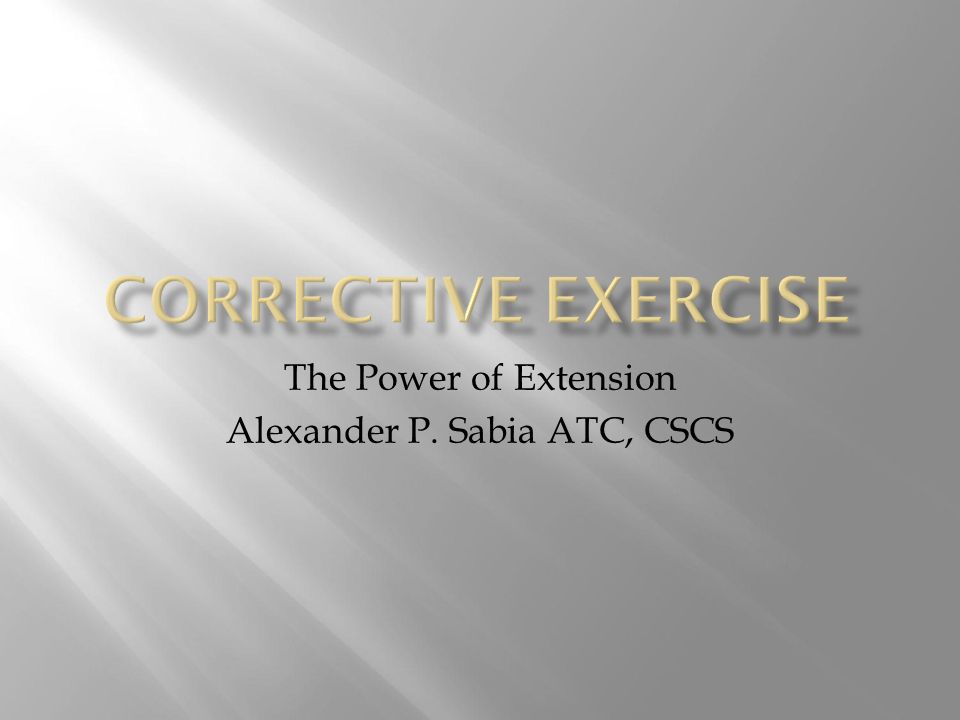 CORRECTIVE EXERCISE

The Power of Extension
Alexander P. Sabia ATC, CSCS